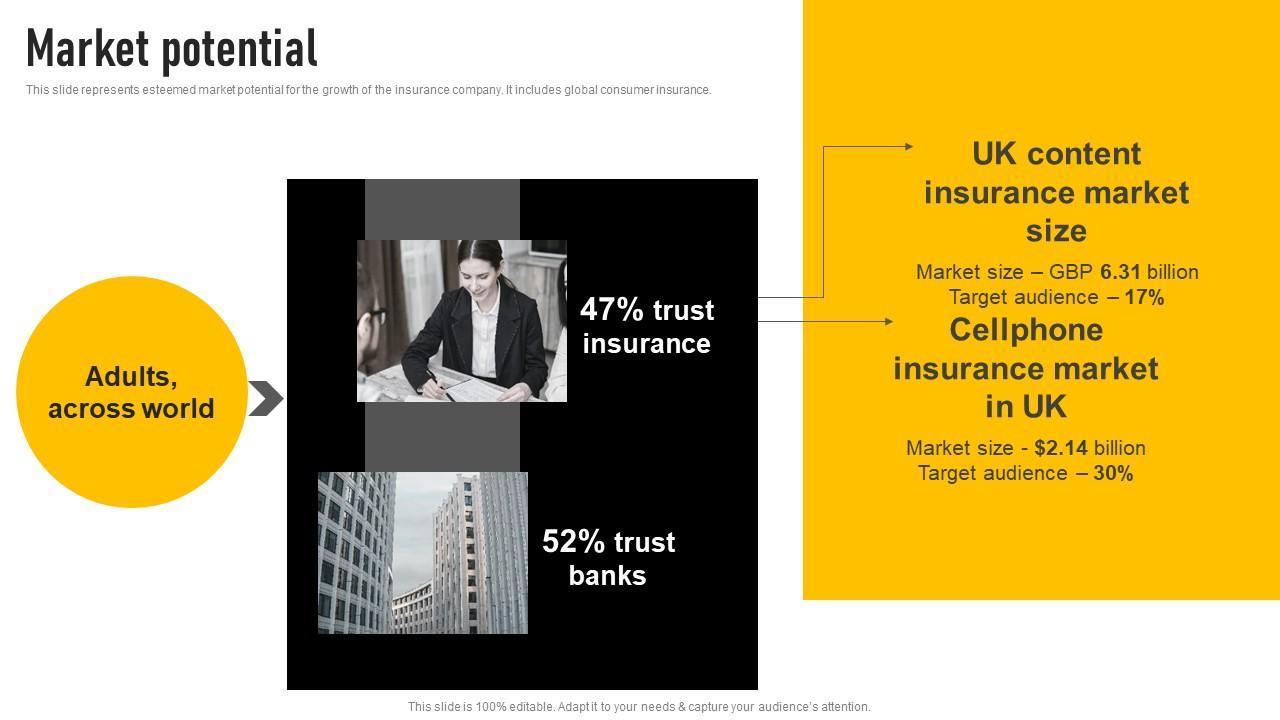 Market potential

This slide represents esteemed market potential for the growth of the insurance company. It includes global consumer insurance.

Adults, across world

47% trust insurance

52% trust banks

UK content insurance market size

Market size – GBP 6.31 billion
Target audience – 17%

Cellphone insurance market in UK

Market size - $2.14 billion
Target audience – 30%

This slide is 100% editable. Adapt it to your needs & capture your audience's attention.